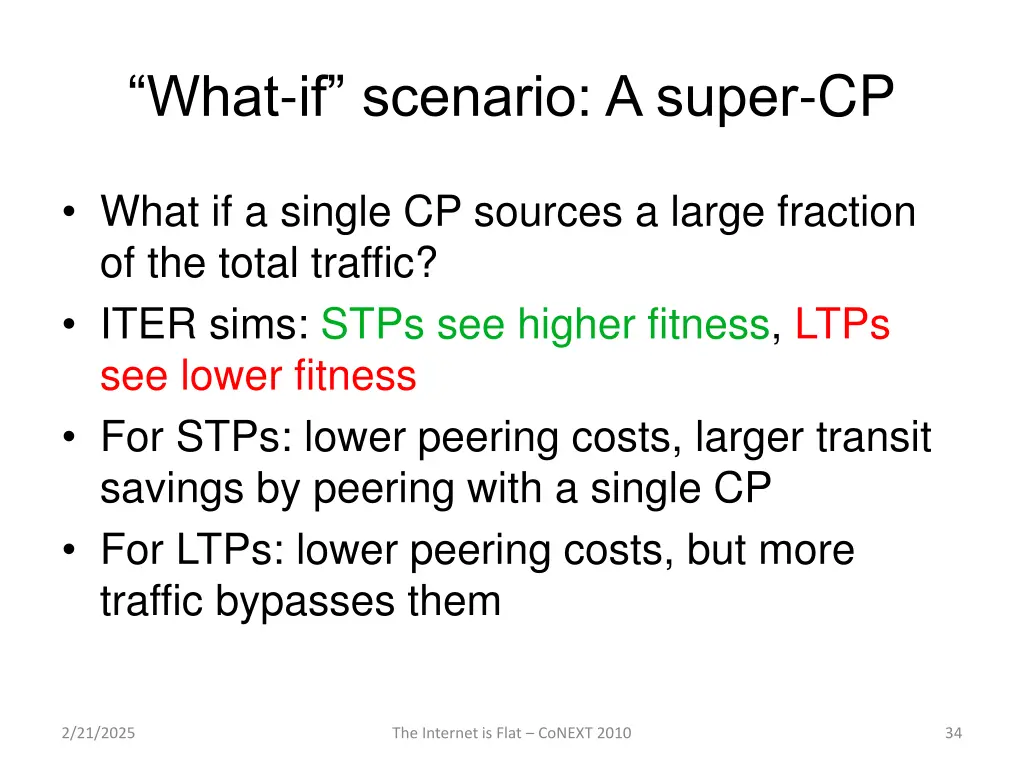 “What-if” scenario: A super-CP

• What if a single CP sources a large fraction of the total traffic?
• ITER sims: STPs see higher fitness, LTPs see lower fitness
• For STPs: lower peering costs, larger transit savings by peering with a single CP
• For LTPs: lower peering costs, but more traffic bypasses them

2/21/2025
The Internet is Flat – CoNEXT 2010
34